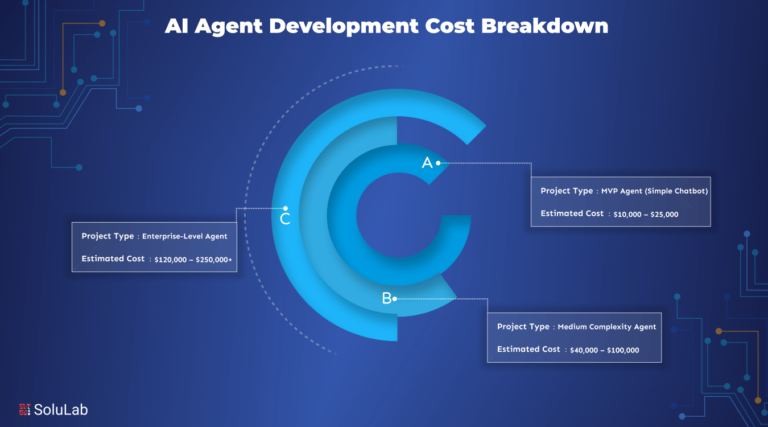 AI Agent Development Cost Breakdown

A

Project Type : MVP Agent (Simple Chatbot)

Estimated Cost : \$10,000 – \$25,000

C

Project Type : Enterprise-Level Agent

Estimated Cost : \$120,000 – \$250,000+

B

Project Type : Medium Complexity Agent

Estimated Cost : \$40,000 – \$100,000

SoluLab